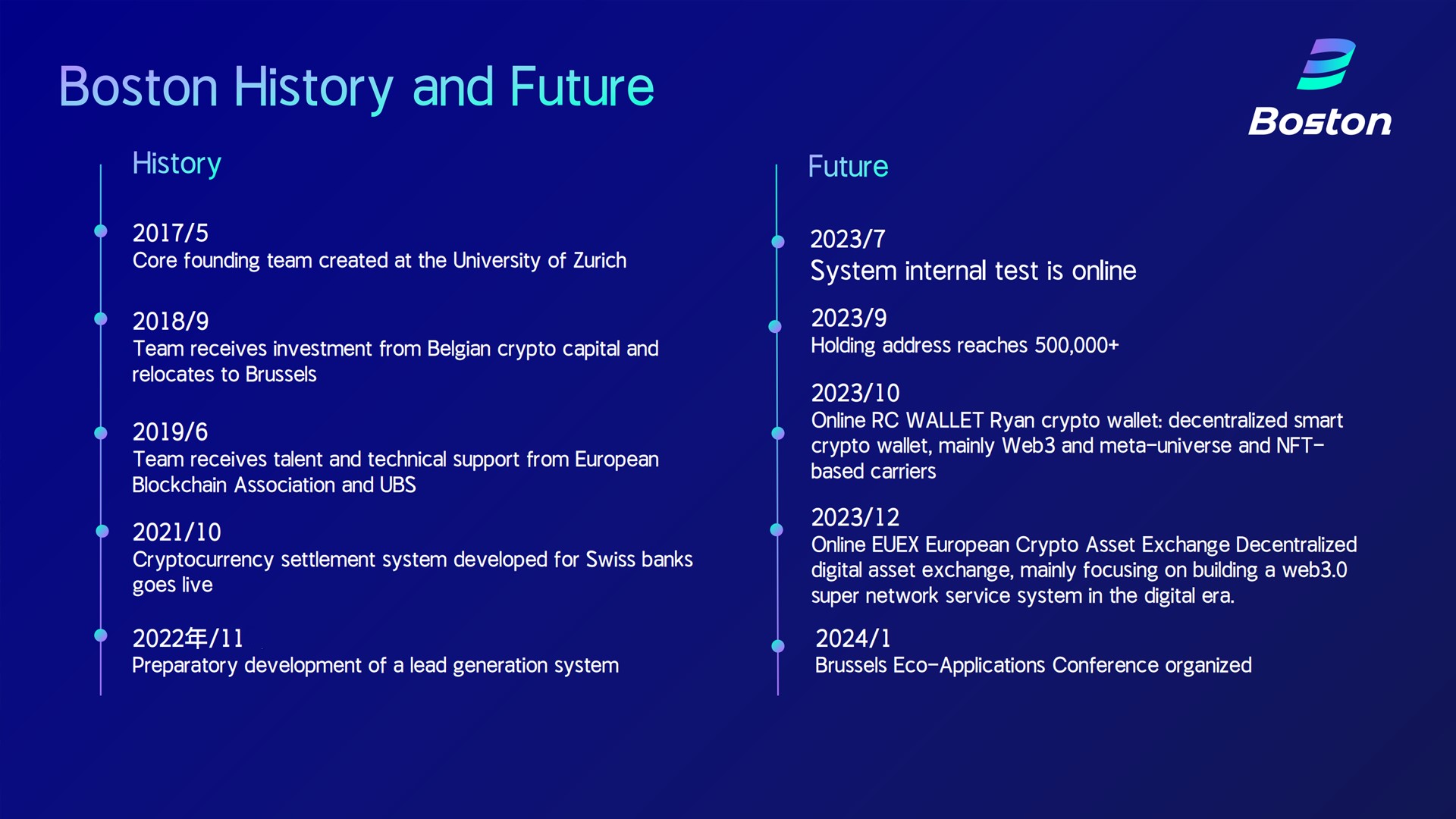 Boston History and Future

Boston

History

2017/5
Core founding team created at the University of Zurich

2018/9
Team receives investment from Belgian crypto capital and relocates to Brussels

2019/6
Team receives talent and technical support from European Blockchain Association and UBS

2021/10
Cryptocurrency settlement system developed for Swiss banks goes live

2022年/11
Preparatory development of a lead generation system

Future

2023/7
System internal test is online

2023/9
Holding address reaches 500,000+

2023/10
Online RC WALLET Ryan crypto wallet: decentralized smart crypto wallet, mainly Web3 and meta-universe and NFT-based carriers

2023/12
Online EUEX European Crypto Asset Exchange Decentralized digital asset exchange, mainly focusing on building a web3.0 super network service system in the digital era.

2024/1
Brussels Eco-Applications Conference organized